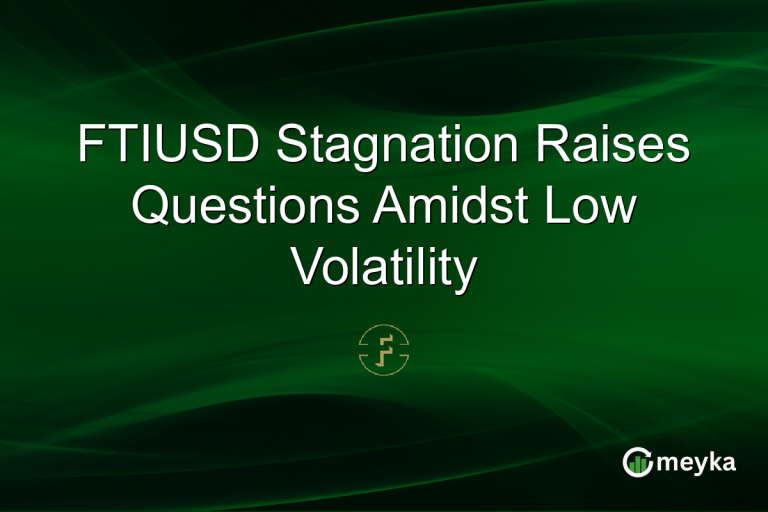 FTIUSD Stagnation Raises Questions Amidst Low Volatility

meyka